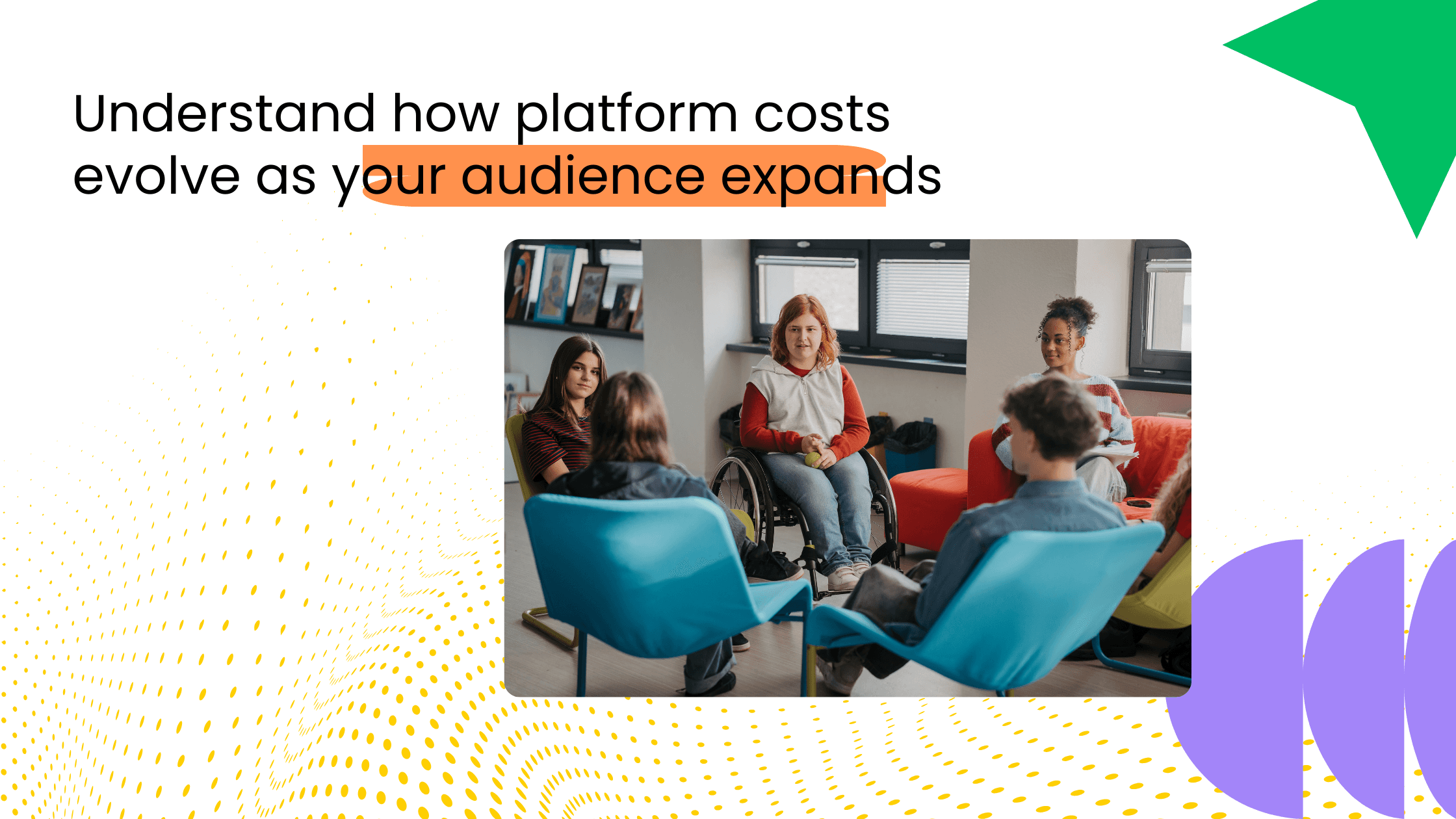 Understand how platform costs evolve as your audience expands